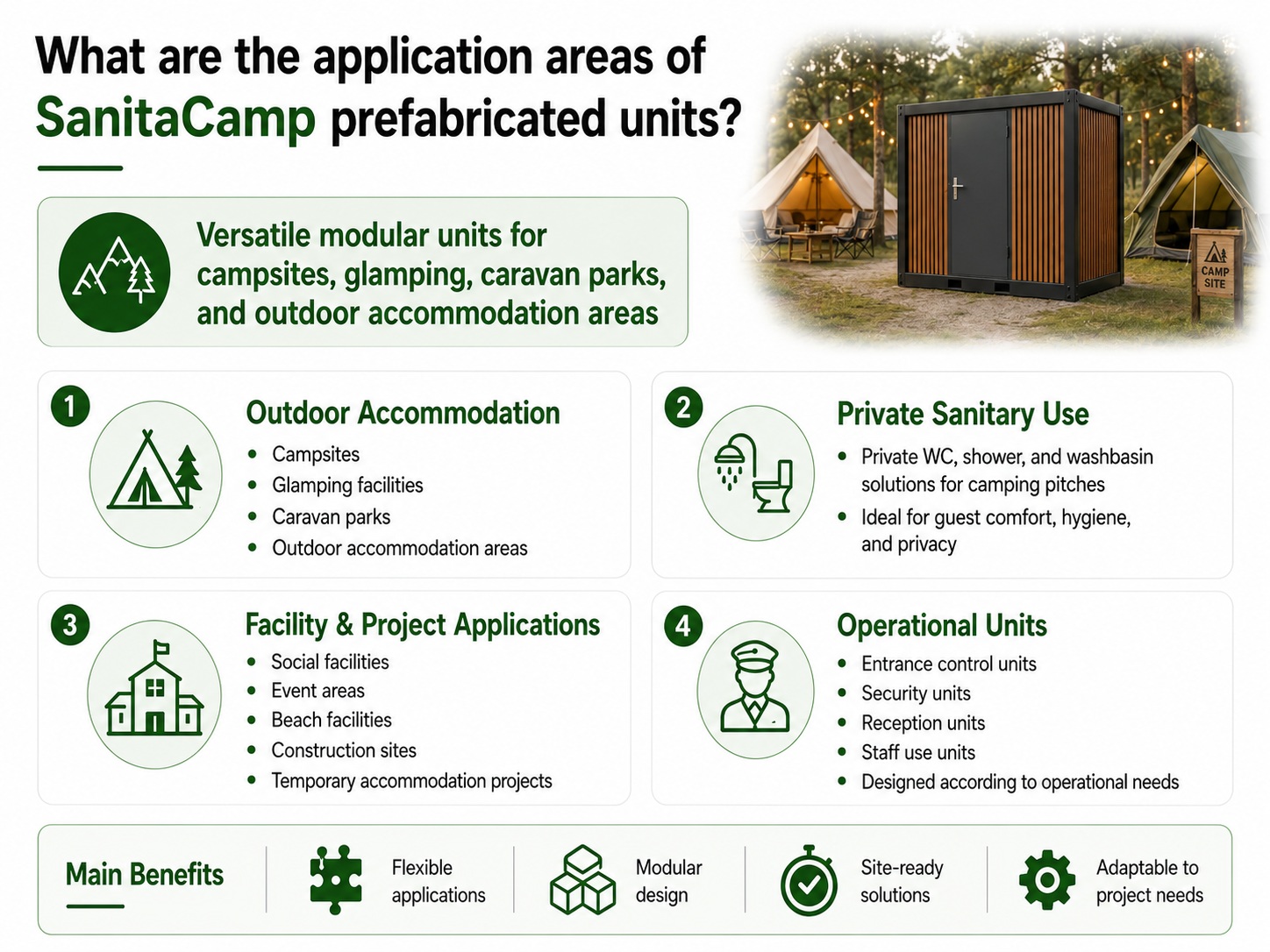 What are the application areas of SanitaCamp prefabricated units?

CAMP SITE

Versatile modular units for campsites, glamping, caravan parks, and outdoor accommodation areas

1
Outdoor Accommodation
- Campsites
- Glamping facilities
- Caravan parks
- Outdoor accommodation areas

2
Private Sanitary Use
- Private WC, shower, and washbasin solutions for camping pitches
- Ideal for guest comfort, hygiene, and privacy

3
Facility & Project Applications
- Social facilities
- Event areas
- Beach facilities
- Construction sites
- Temporary accommodation projects

4
Operational Units
- Entrance control units
- Security units
- Reception units
- Staff use units
- Designed according to operational needs

Main Benefits
Flexible applications
Modular design
Site-ready solutions
Adaptable to project needs